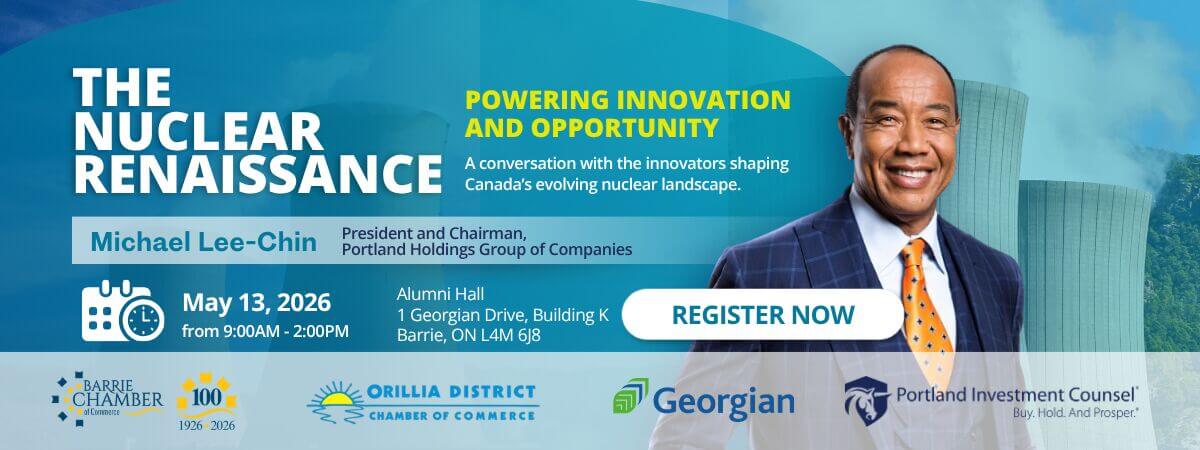 THE NUCLEAR RENAISSANCE

POWERING INNOVATION AND OPPORTUNITY

A conversation with the innovators shaping Canada's evolving nuclear landscape.

Michael Lee-Chin

President and Chairman, Portland Holdings Group of Companies

May 13, 2026
from 9:00AM - 2:00PM

Alumni Hall
1 Georgian Drive, Building K
Barrie, ON L4M 6J8

REGISTER NOW

BARRIE CHAMBER of Commerce

100
1926 2026

ORILLIA DISTRICT CHAMBER OF COMMERCE

Georgian

Portland Investment Counsel®
Buy. Hold. And Prosper.®